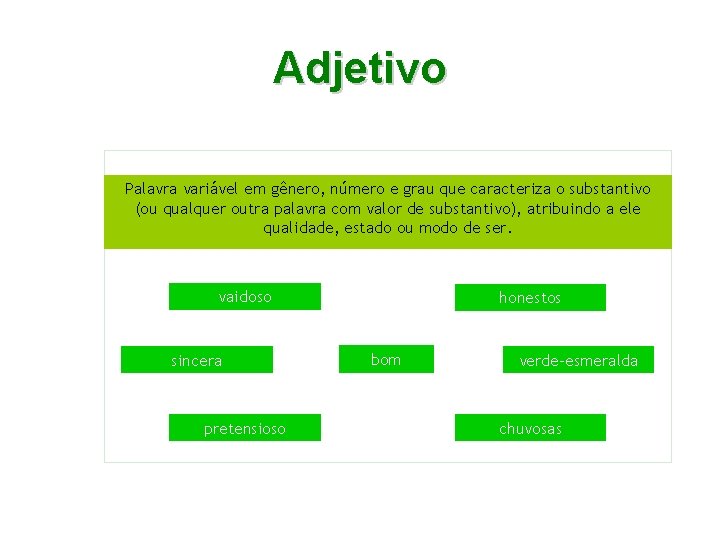 Adjetivo

Palavra variável em gênero, número e grau que caracteriza o substantivo (ou qualquer outra palavra com valor de substantivo), atribuindo a ele qualidade, estado ou modo de ser.

vaidoso

honestos

sincera

bom

verde-esmeralda

pretensioso

chuvosas